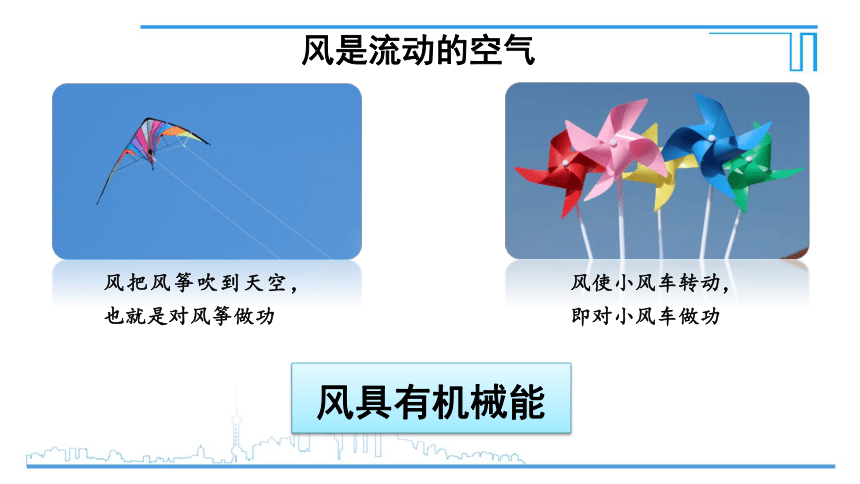 风是流动的空气

风把风筝吹到天空，
也就是对风筝做功

风使小风车转动，
即对小风车做功

风具有机械能